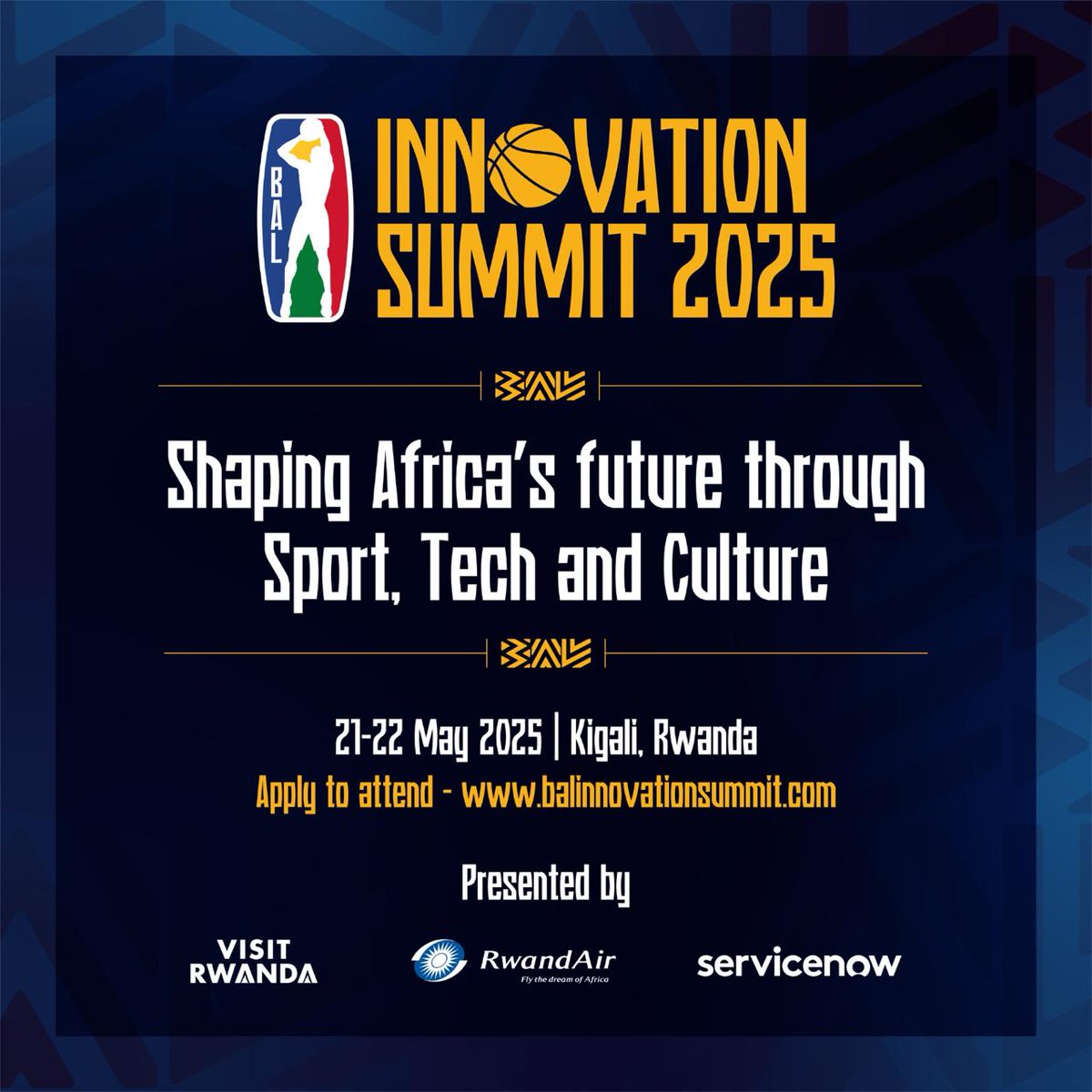 BAL

INNOVATION SUMMIT 2025

BAL

Shaping Africa's future through Sport, Tech and Culture

BAL

21-22 May 2025 | Kigali, Rwanda

Apply to attend - www.balinnovationsummit.com

Presented by

VISIT RWANDA

RwandAir
Fly the dream of Africa

servicenow